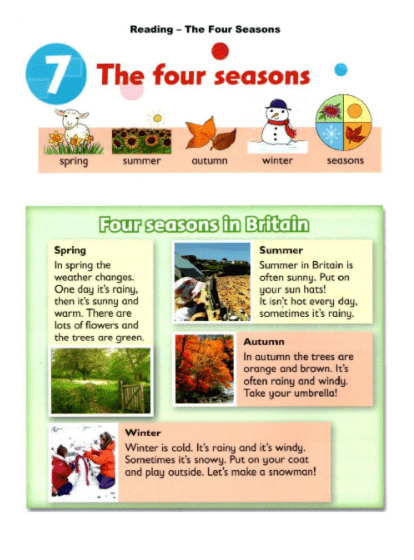 Reading – The Four Seasons

7 The four seasons

spring summer autumn winter seasons

Four seasons in Britain

Spring
In spring the weather changes. One day it's rainy, then it's sunny and warm. There are lots of flowers and the trees are green.

Summer
Summer in Britain is often sunny. Put on your sun hats! It isn't hot every day, sometimes it's rainy.

Autumn
In autumn the trees are orange and brown. It's often rainy and windy. Take your umbrella!

Winter
Winter is cold. It's rainy and it's windy. Sometimes it's snowy. Put on your coat and play outside. Let's make a snowman!